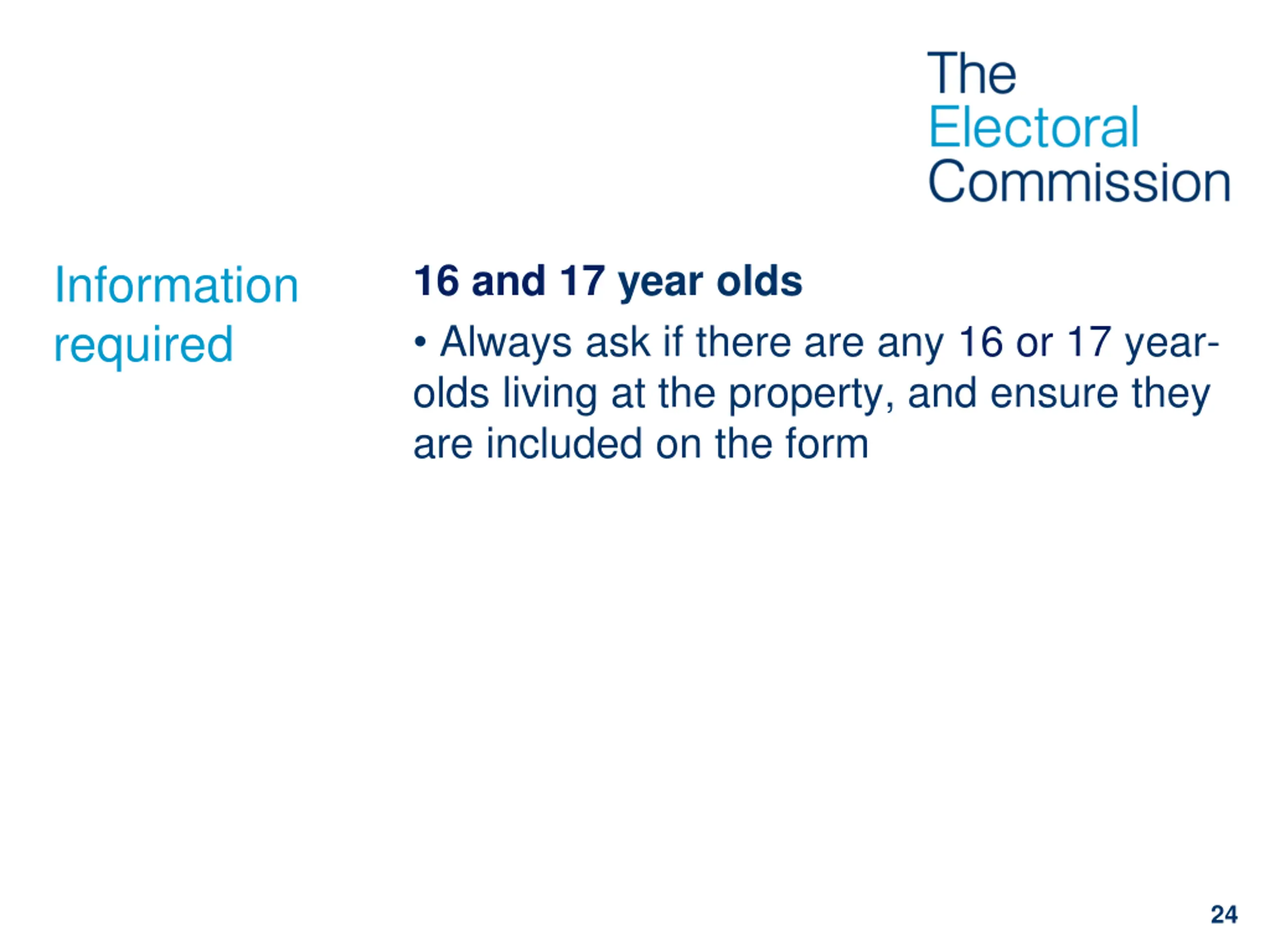 The Electoral Commission

Information required

16 and 17 year olds

• Always ask if there are any 16 or 17 year-olds living at the property, and ensure they are included on the form

24